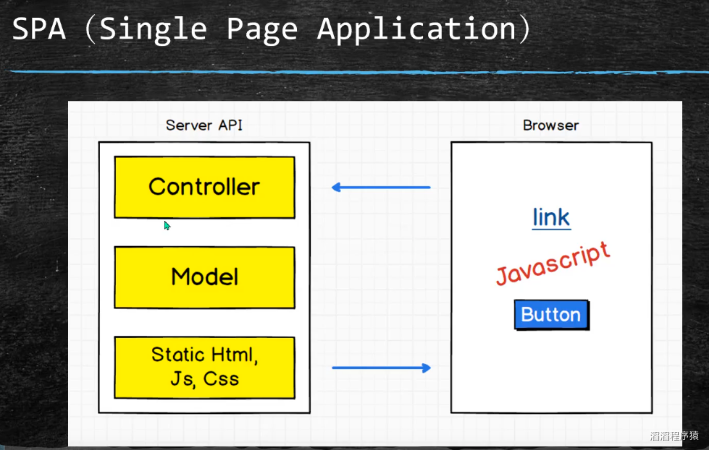 SPA (Single Page Application)

Server API

Controller

Model

Static Html, Js, Css

Browser

link

Javascript

Button

酒酒程序猿